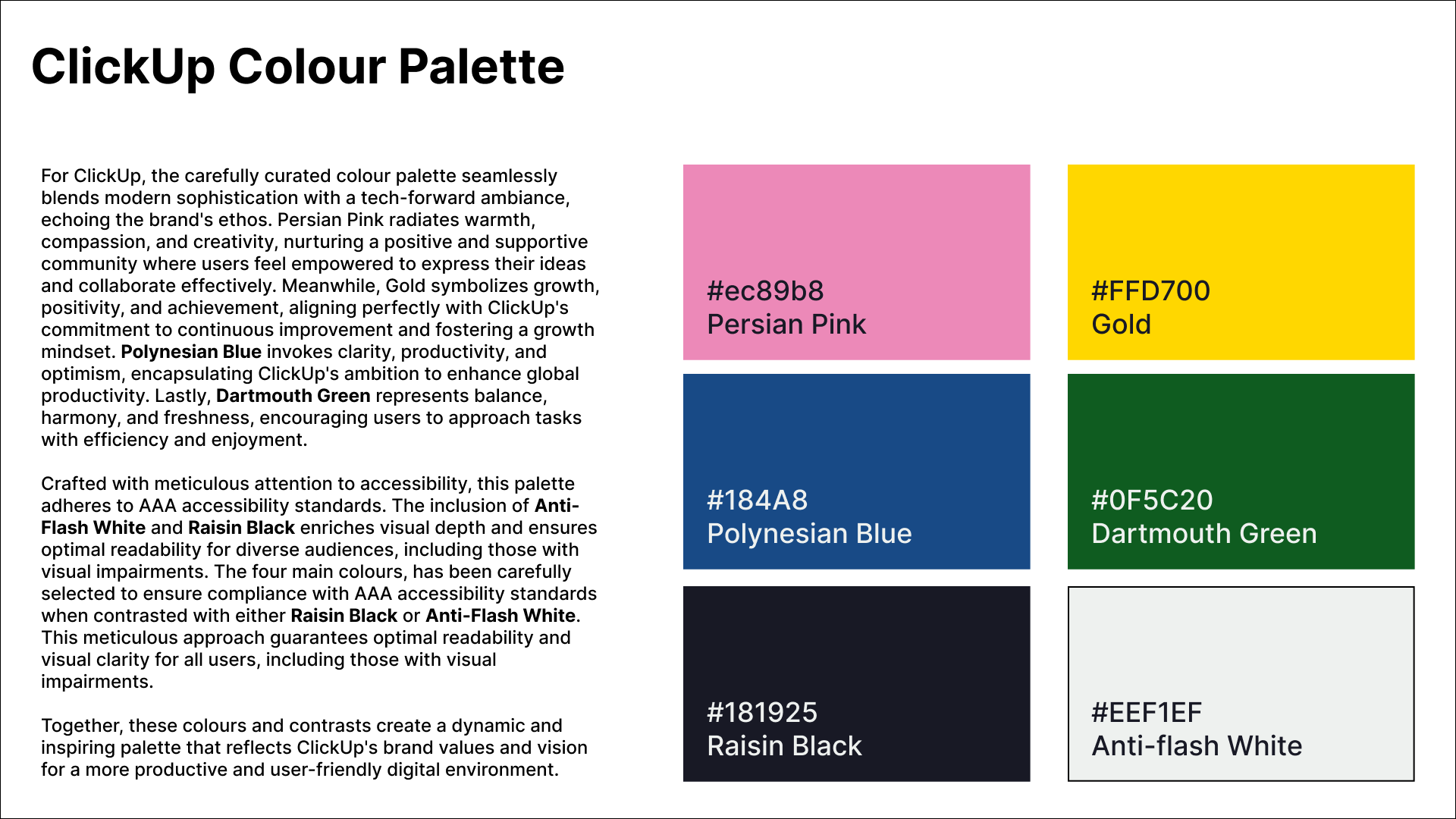 ClickUp Colour Palette

For ClickUp, the carefully curated colour palette seamlessly blends modern sophistication with a tech-forward ambiance, echoing the brand's ethos. Persian Pink radiates warmth, compassion, and creativity, nurturing a positive and supportive community where users feel empowered to express their ideas and collaborate effectively. Meanwhile, Gold symbolizes growth, positivity, and achievement, aligning perfectly with ClickUp's commitment to continuous improvement and fostering a growth mindset. Polynesian Blue invokes clarity, productivity, and optimism, encapsulating ClickUp's ambition to enhance global productivity. Lastly, Dartmouth Green represents balance, harmony, and freshness, encouraging users to approach tasks with efficiency and enjoyment.

Crafted with meticulous attention to accessibility, this palette adheres to AAA accessibility standards. The inclusion of Anti-Flash White and Raisin Black enriches visual depth and ensures optimal readability for diverse audiences, including those with visual impairments. The four main colours, has been carefully selected to ensure compliance with AAA accessibility standards when contrasted with either Raisin Black or Anti-Flash White. This meticulous approach guarantees optimal readability and visual clarity for all users, including those with visual impairments.

Together, these colours and contrasts create a dynamic and inspiring palette that reflects ClickUp's brand values and vision for a more productive and user-friendly digital environment.

#ec89b8
Persian Pink

#FFD700
Gold

#184A8
Polynesian Blue

#0F5C20
Dartmouth Green

#181925
Raisin Black

#EEF1EF
Anti-flash White